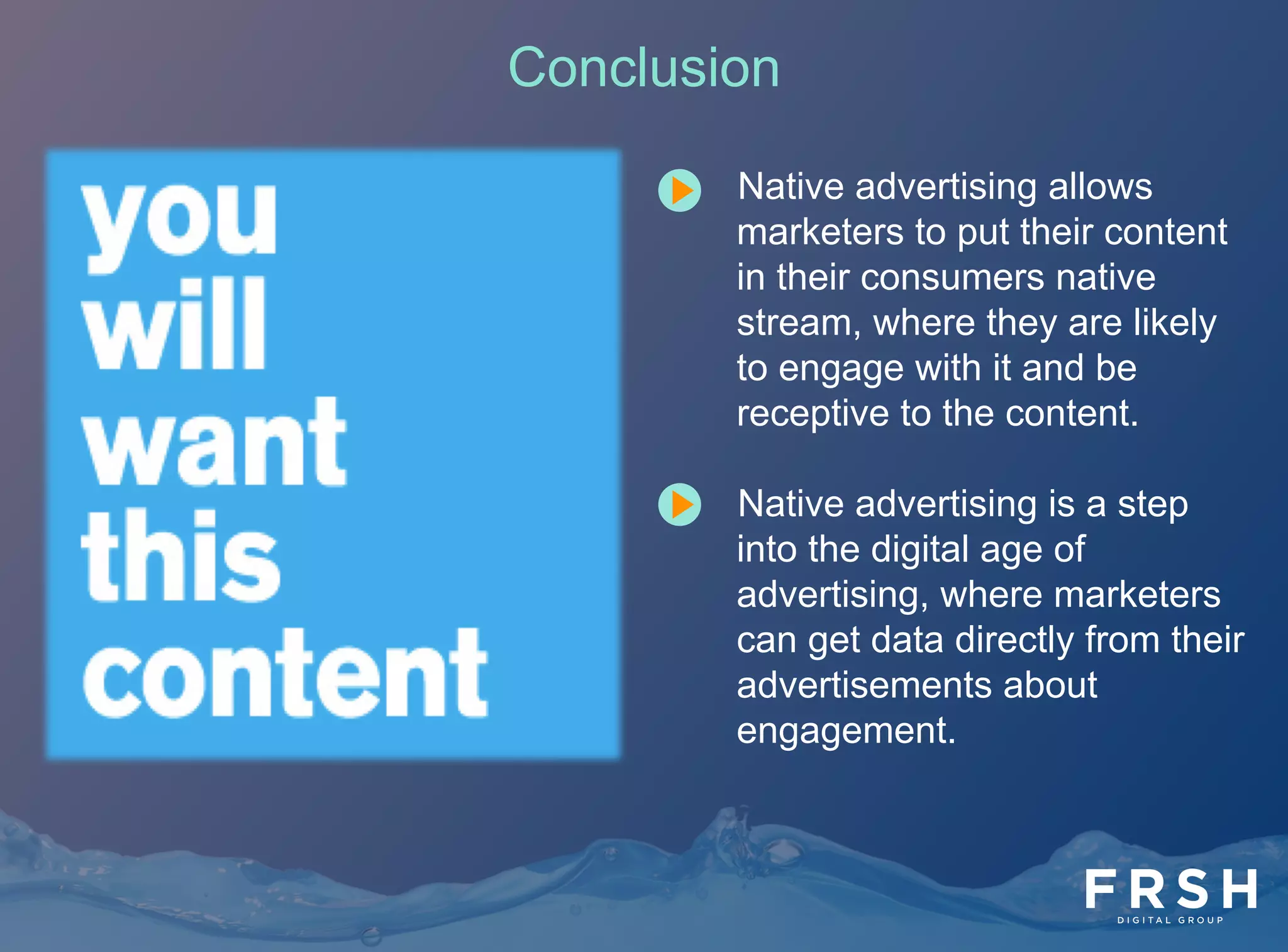 Conclusion

you will want this content

Native advertising allows marketers to put their content in their consumers native stream, where they are likely to engage with it and be receptive to the content.

Native advertising is a step into the digital age of advertising, where marketers can get data directly from their advertisements about engagement.

FRSH
DIGITAL GROUP